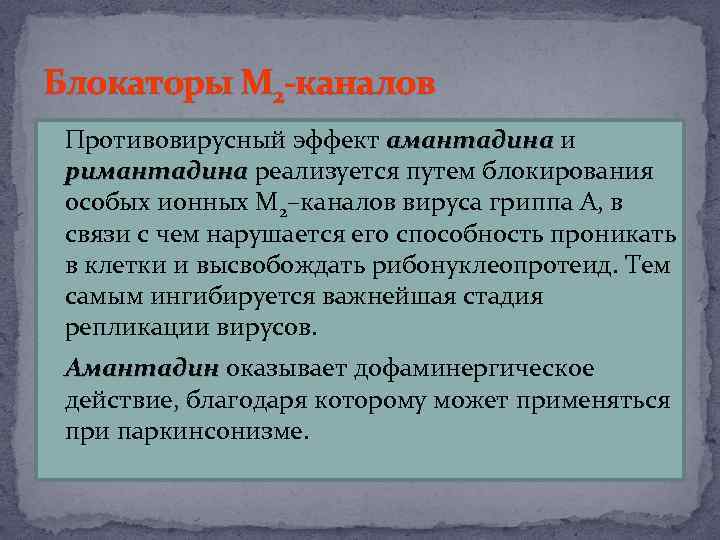 Блокаторы $M_2$-каналов

Противовирусный эффект амантадина и римантадина реализуется путем блокирования особых ионных $M_2$–каналов вируса гриппа А, в связи с чем нарушается его способность проникать в клетки и высвобождать рибонуклеопротеид. Тем самым ингибируется важнейшая стадия репликации вирусов.

Амантадин оказывает дофаминергическое действие, благодаря которому может применяться при паркинсонизме.